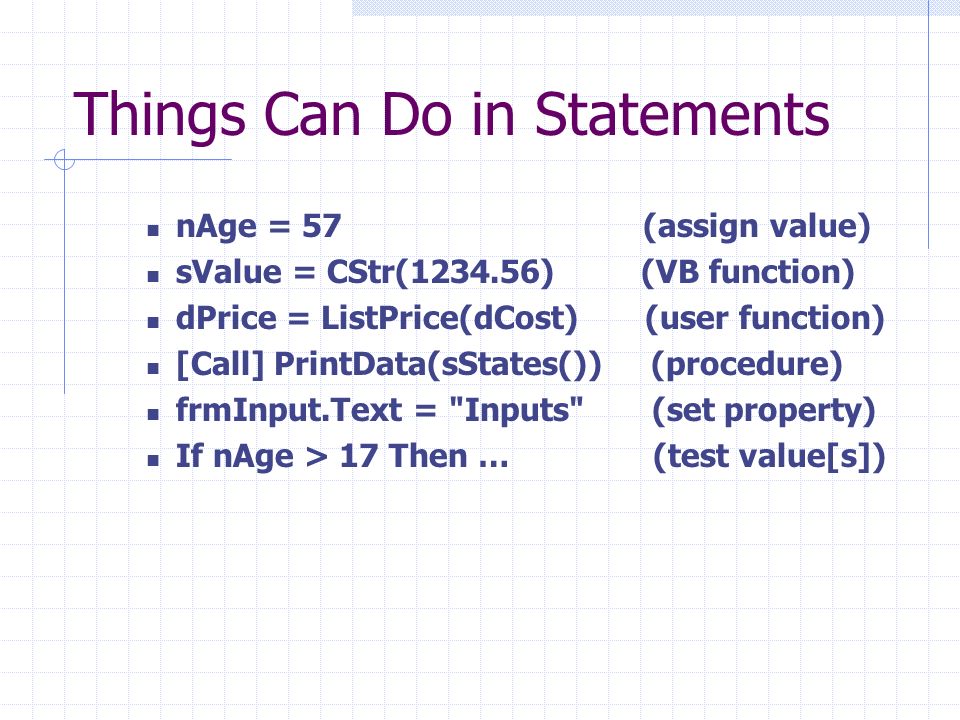 Things Can Do in Statements

- nAge = 57 (assign value)
- sValue = CStr(1234.56) (VB function)
- dPrice = ListPrice(dCost) (user function)
- [Call] PrintData(sStates()) (procedure)
- frmInput.Text = "Inputs" (set property)
- If nAge > 17 Then … (test value[s])